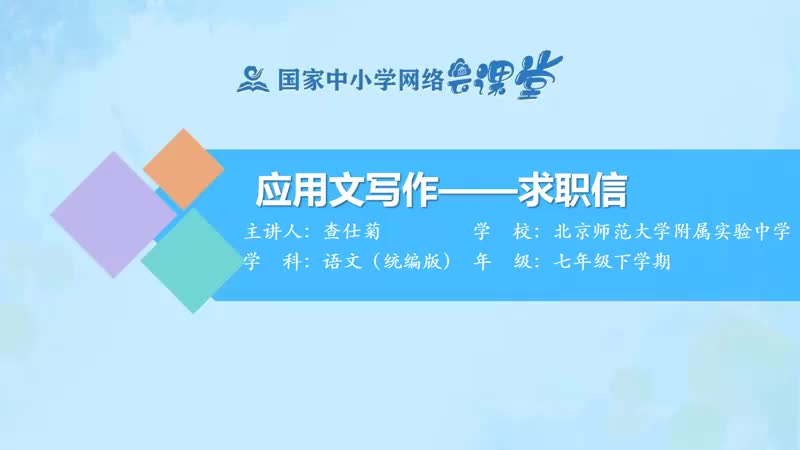 国家中小学网络云课堂

应用文写作——求职信

主讲人：查仕菊　　学　校：北京师范大学附属实验中学

学　科：语文（统编版）　年　级：七年级下学期